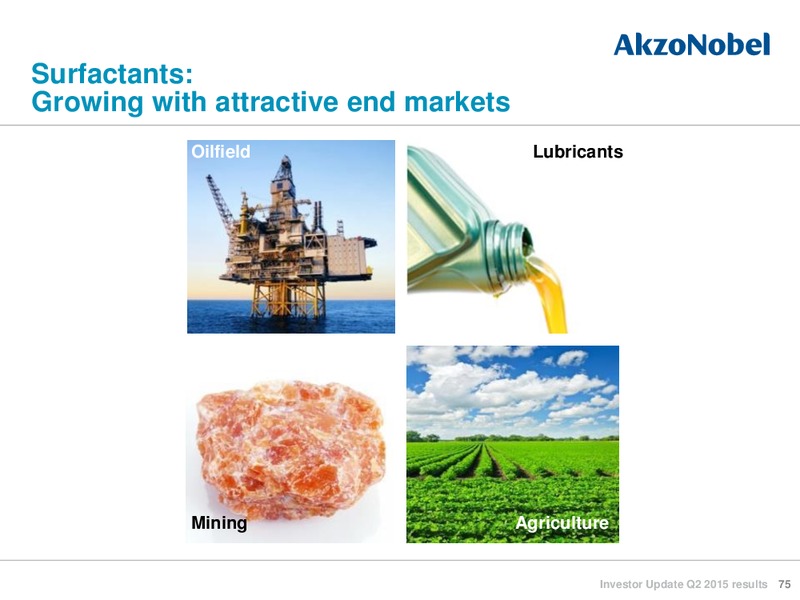 AkzoNobel

Surfactants:
Growing with attractive end markets

Oilfield

Lubricants

Mining

Agriculture

Investor Update Q2 2015 results 75